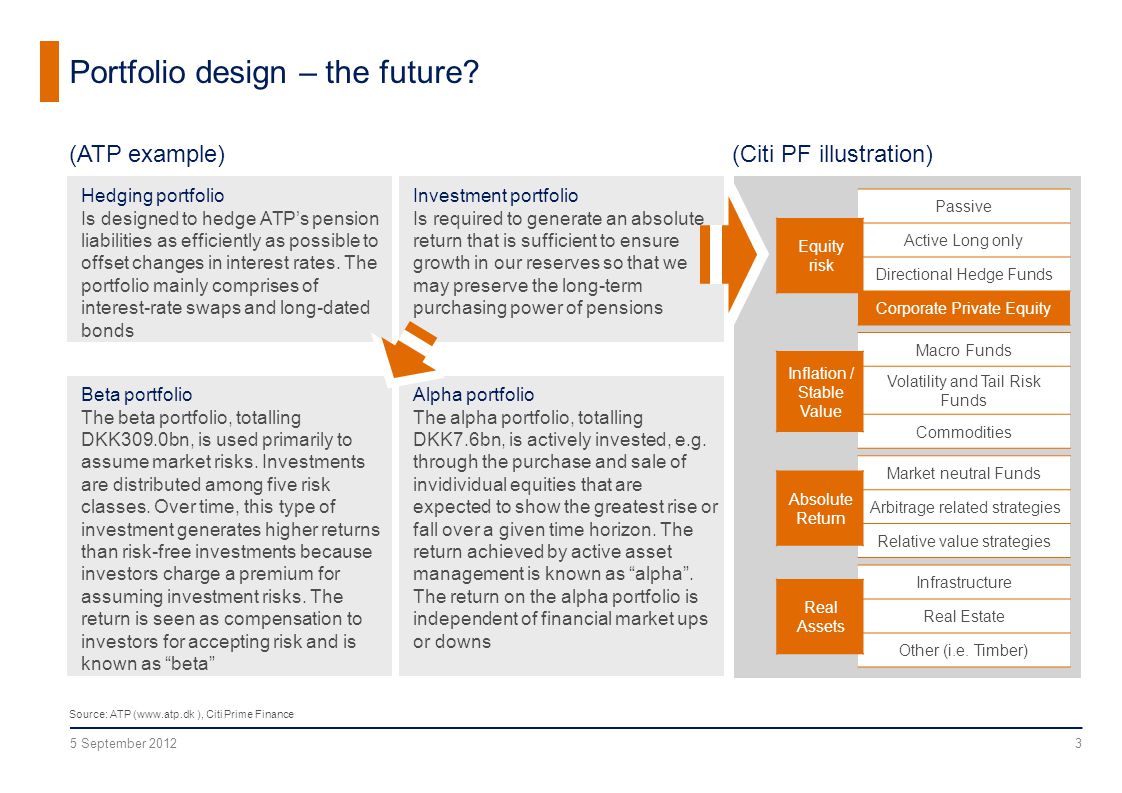 Portfolio design – the future?

(ATP example)

Hedging portfolio
Is designed to hedge ATP's pension liabilities as efficiently as possible to offset changes in interest rates. The portfolio mainly comprises of interest-rate swaps and long-dated bonds

Investment portfolio
Is required to generate an absolute return that is sufficient to ensure growth in our reserves so that we may preserve the long-term purchasing power of pensions

Beta portfolio
The beta portfolio, totalling DKK309.0bn, is used primarily to assume market risks. Investments are distributed among five risk classes. Over time, this type of investment generates higher returns than risk-free investments because investors charge a premium for assuming investment risks. The return is seen as compensation to investors for accepting risk and is known as "beta"

Alpha portfolio
The alpha portfolio, totalling DKK7.6bn, is actively invested, e.g. through the purchase and sale of invidividual equities that are expected to show the greatest rise or fall over a given time horizon. The return achieved by active asset management is known as "alpha". The return on the alpha portfolio is independent of financial market ups or downs

(Citi PF illustration)

Equity risk
Passive
Active Long only
Directional Hedge Funds
Corporate Private Equity

Inflation / Stable Value
Macro Funds
Volatility and Tail Risk Funds
Commodities

Absolute Return
Market neutral Funds
Arbitrage related strategies
Relative value strategies

Real Assets
Infrastructure
Real Estate
Other (i.e. Timber)

Source: ATP (www.atp.dk ), Citi Prime Finance

5 September 2012

3